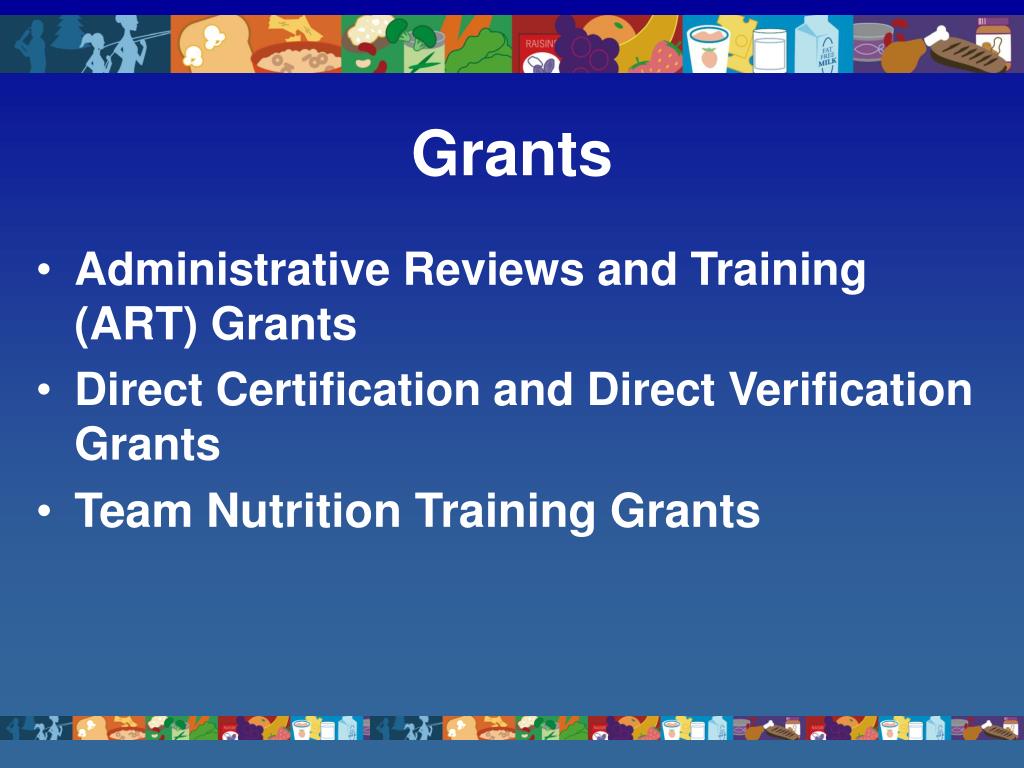 RAISINS

FAT FREE MILK

Grants

• Administrative Reviews and Training (ART) Grants
• Direct Certification and Direct Verification Grants
• Team Nutrition Training Grants